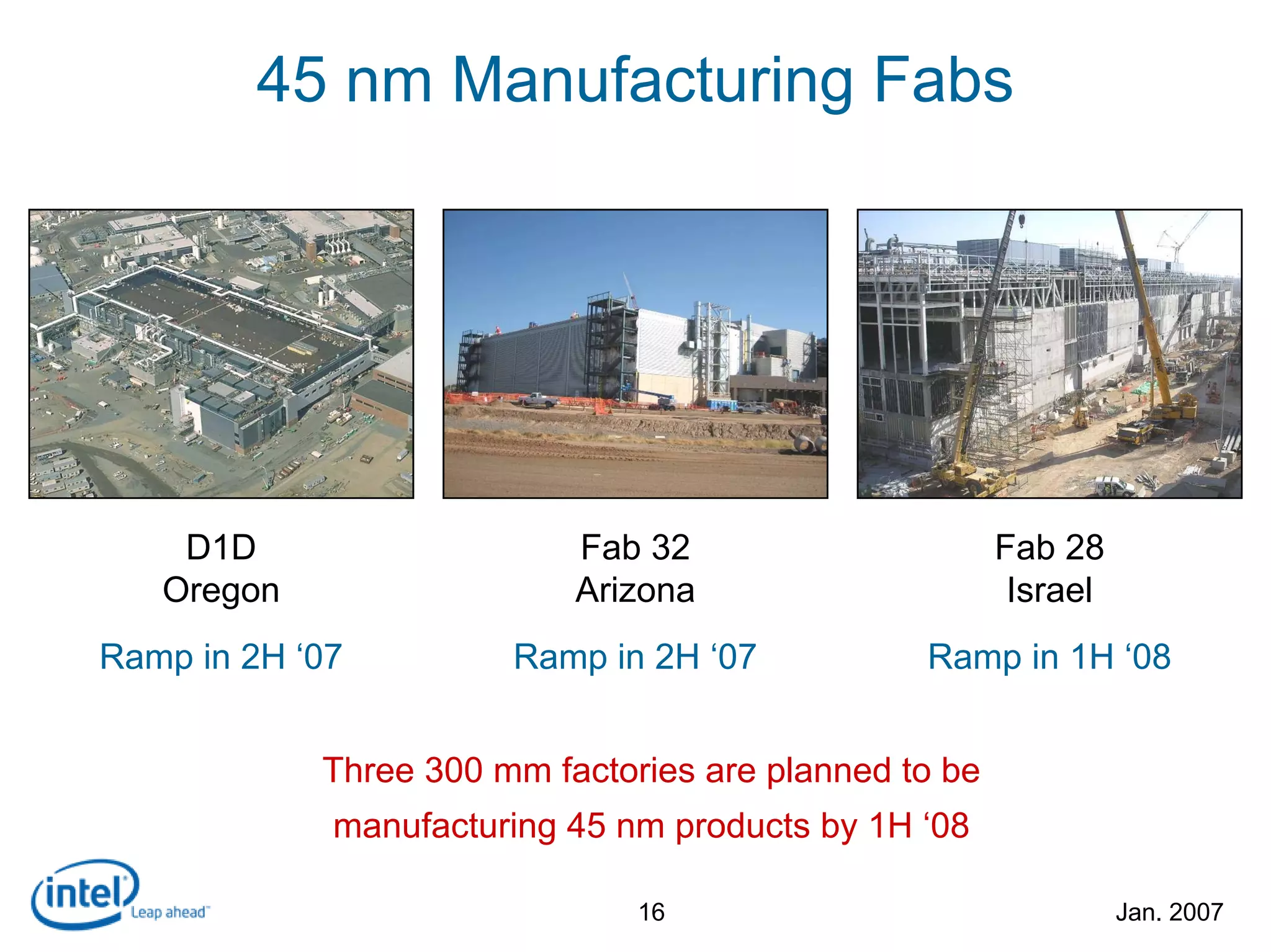 45 nm Manufacturing Fabs

D1D
Oregon

Ramp in 2H ‘07

Fab 32
Arizona

Ramp in 2H ‘07

Fab 28
Israel

Ramp in 1H ‘08

Three 300 mm factories are planned to be manufacturing 45 nm products by 1H ‘08

intel Leap ahead™

16

Jan. 2007